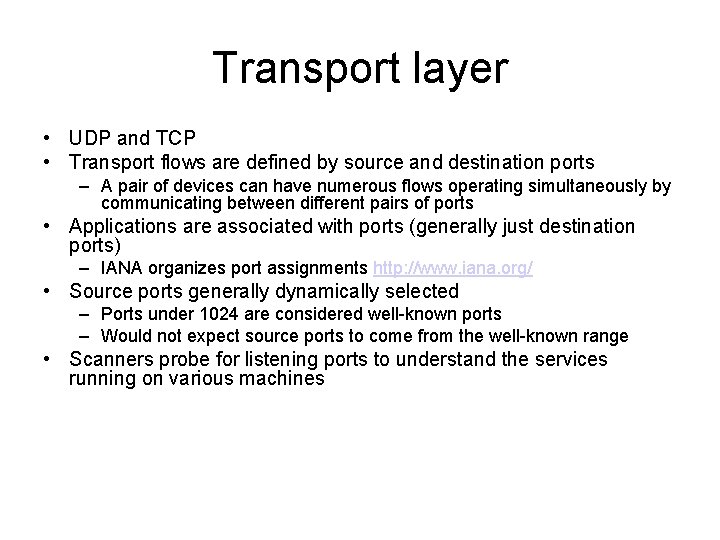 Transport layer

• UDP and TCP
• Transport flows are defined by source and destination ports
  – A pair of devices can have numerous flows operating simultaneously by communicating between different pairs of ports
• Applications are associated with ports (generally just destination ports)
  – IANA organizes port assignments http://www.iana.org/
• Source ports generally dynamically selected
  – Ports under 1024 are considered well-known ports
  – Would not expect source ports to come from the well-known range
• Scanners probe for listening ports to understand the services running on various machines